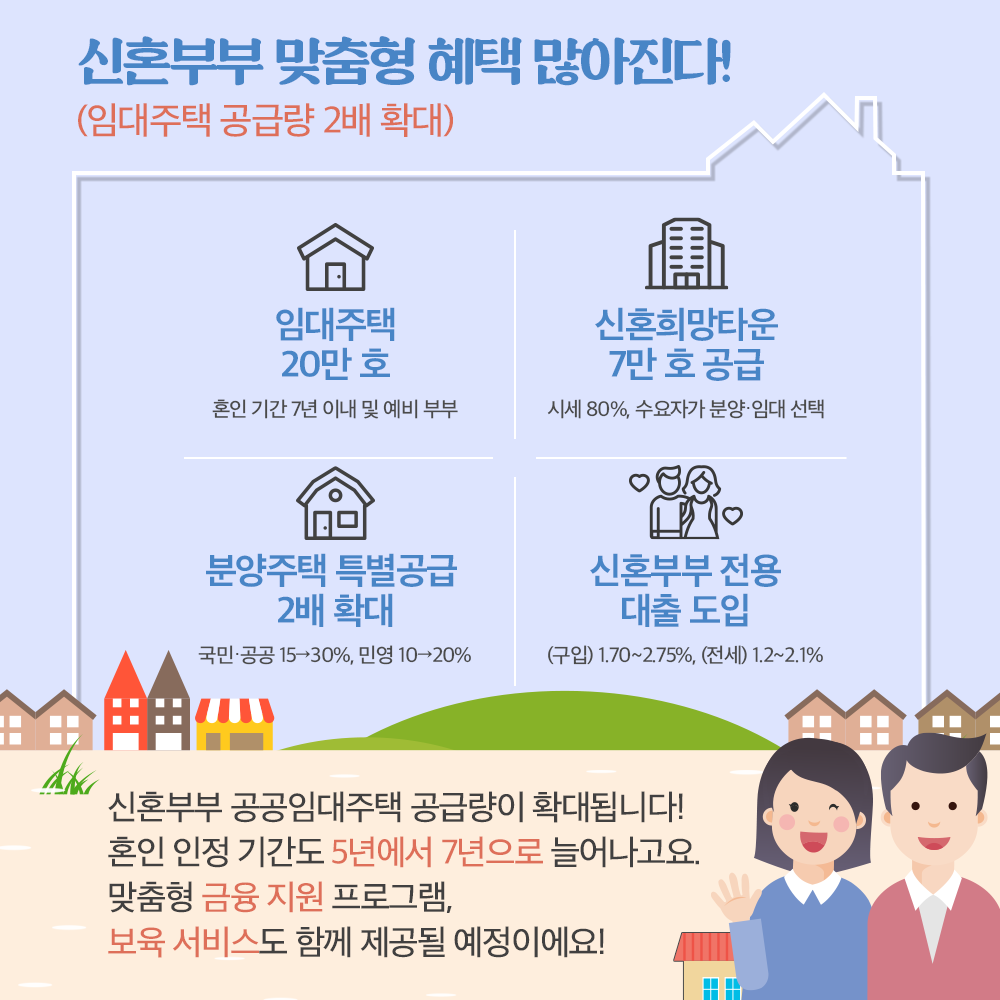 신혼부부 맞춤형 혜택 많아진다!
(임대주택 공급량 2배 확대)

임대주택
20만 호
혼인 기간 7년 이내 및 예비 부부

신혼희망타운
7만 호 공급
시세 80%, 수요자가 분양·임대 선택

분양주택 특별공급
2배 확대
국민·공공 15→30%, 민영 10→20%

신혼부부 전용
대출 도입
(구입) 1.70~2.75%, (전세) 1.2~2.1%

신혼부부 공공임대주택 공급량이 확대됩니다!
혼인 인정 기간도 5년에서 7년으로 늘어나고요.
맞춤형 금융 지원 프로그램,
보육 서비스도 함께 제공될 예정이에요!